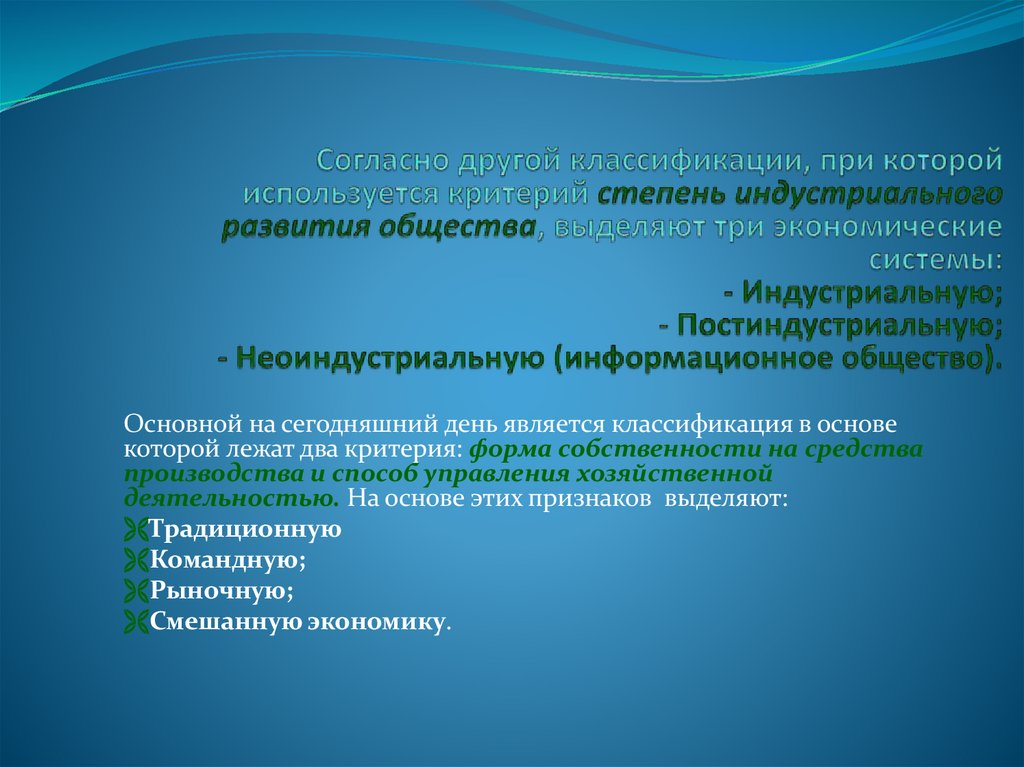 Согласно другой классификации, при которой используется критерий степень индустриального развития общества, выделяют три экономические системы:
- Индустриальную;
- Постиндустриальную;
- Неоиндустриальную (информационное общество).

Основной на сегодняшний день является классификация в основе которой лежат два критерия: форма собственности на средства производства и способ управления хозяйственной деятельностью. На основе этих признаков выделяют:

Традиционную
Командную;
Рыночную;
Смешанную экономику.